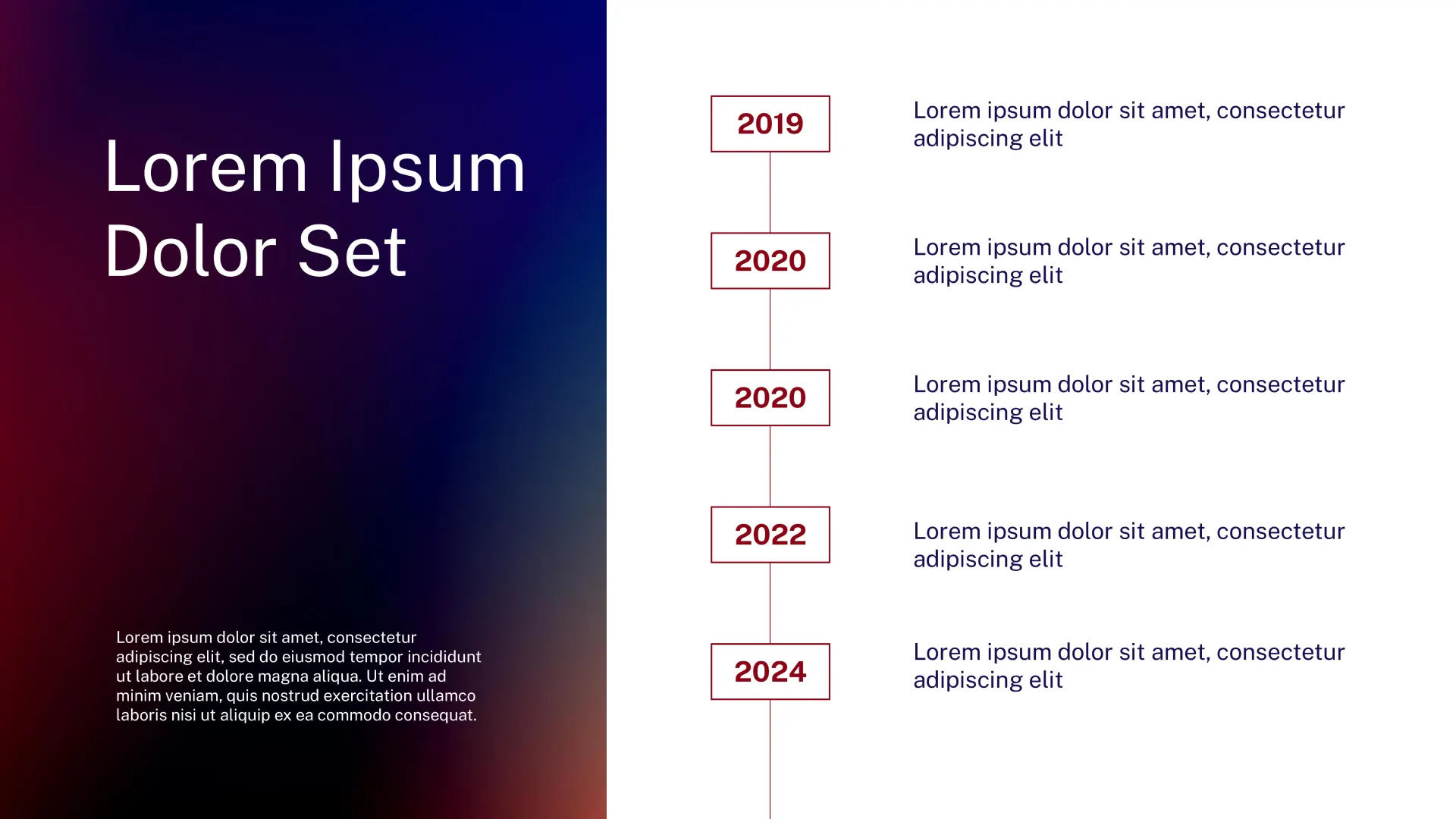 Lorem Ipsum Dolor Set

Lorem ipsum dolor sit amet, consectetur adipiscing elit, sed do eiusmod tempor incididunt ut labore et dolore magna aliqua. Ut enim ad minim veniam, quis nostrud exercitation ullamco laboris nisi ut aliquip ex ea commodo consequat.

2019

Lorem ipsum dolor sit amet, consectetur adipiscing elit

2020

Lorem ipsum dolor sit amet, consectetur adipiscing elit

2020

Lorem ipsum dolor sit amet, consectetur adipiscing elit

2022

Lorem ipsum dolor sit amet, consectetur adipiscing elit

2024

Lorem ipsum dolor sit amet, consectetur adipiscing elit